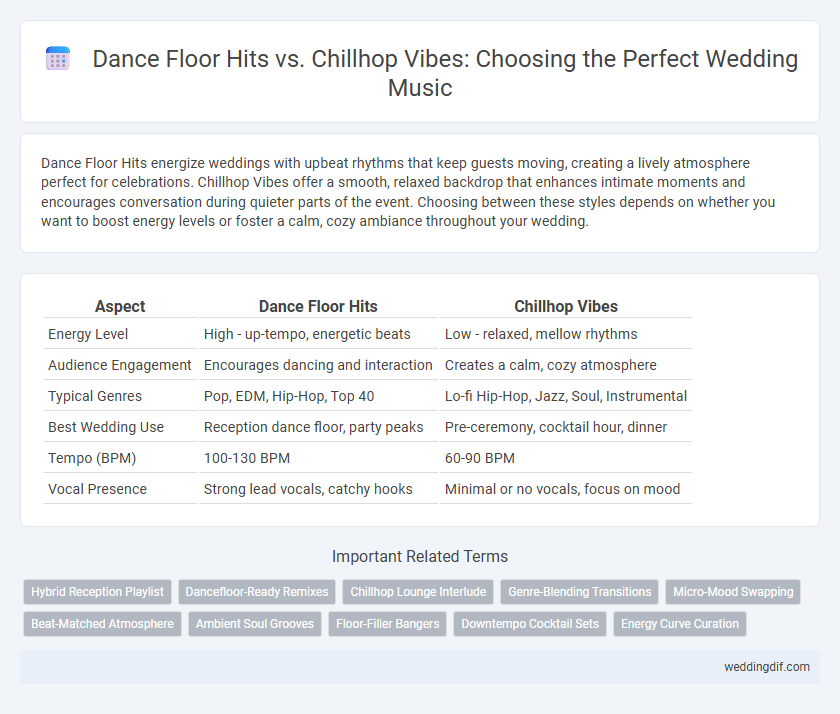 Dance Floor Hits vs. Chillhop Vibes: Choosing the Perfect Wedding Music

Dance Floor Hits energize weddings with upbeat rhythms that keep guests moving, creating a lively atmosphere perfect for celebrations. Chillhop Vibes offer a smooth, relaxed backdrop that enhances intimate moments and encourages conversation during quieter parts of the event. Choosing between these styles depends on whether you want to boost energy levels or foster a calm, cozy ambiance throughout your wedding.

| Aspect | Dance Floor Hits | Chillhop Vibes |
|---|---|---|
| Energy Level | High - up-tempo, energetic beats | Low - relaxed, mellow rhythms |
| Audience Engagement | Encourages dancing and interaction | Creates a calm, cozy atmosphere |
| Typical Genres | Pop, EDM, Hip-Hop, Top 40 | Lo-fi Hip-Hop, Jazz, Soul, Instrumental |
| Best Wedding Use | Reception dance floor, party peaks | Pre-ceremony, cocktail hour, dinner |
| Tempo (BPM) | 100-130 BPM | 60-90 BPM |
| Vocal Presence | Strong lead vocals, catchy hooks | Minimal or no vocals, focus on mood |

Important Related Terms

Hybrid Reception Playlist
Dancefloor-Ready Remixes
Chillhop Lounge Interlude
Genre-Blending Transitions
Micro-Mood Swapping
Beat-Matched Atmosphere
Ambient Soul Grooves
Floor-Filler Bangers
Downtempo Cocktail Sets
Energy Curve Curation

weddingdif.com